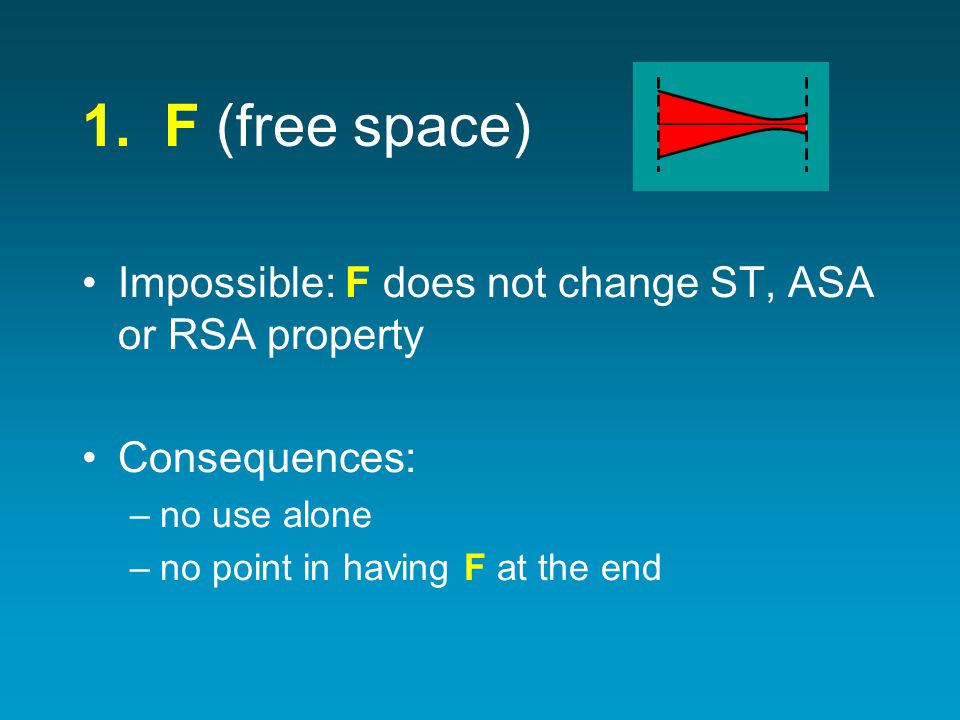 1. F (free space)

• Impossible: F does not change ST, ASA or RSA property

• Consequences:
– no use alone
– no point in having F at the end